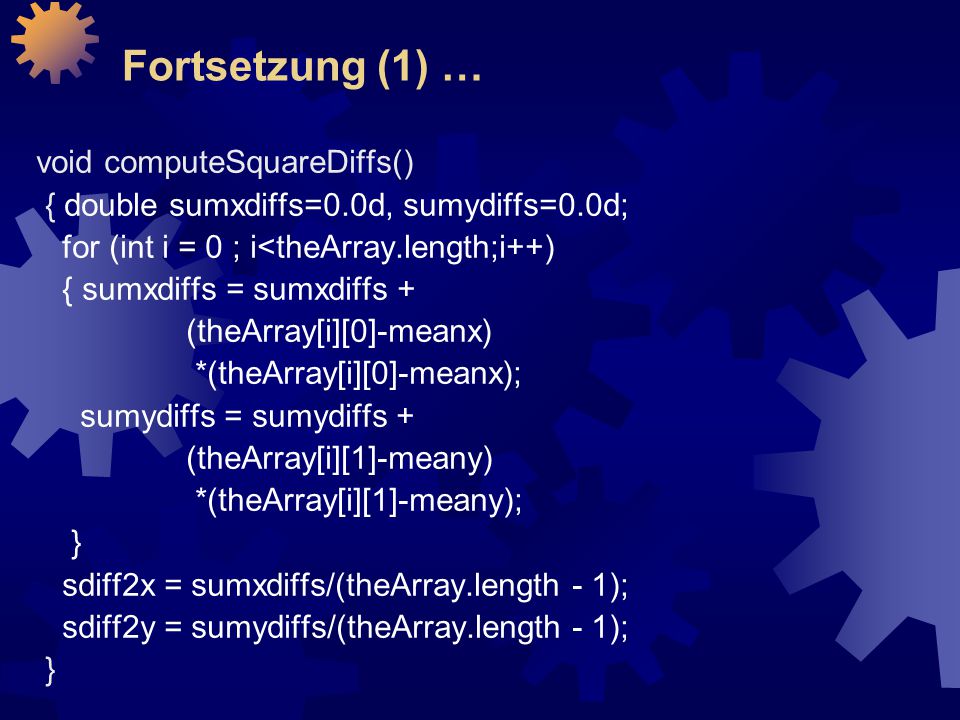 Fortsetzung (1) …

void computeSquareDiffs()
{ double sumxdiffs=0.0d, sumydiffs=0.0d;
for (int i = 0 ; i<theArray.length;i++)
{ sumxdiffs = sumxdiffs +
(theArray[i][0]-meanx)
*(theArray[i][0]-meanx);
sumydiffs = sumydiffs +
(theArray[i][1]-meany)
*(theArray[i][1]-meany);
}
sdiff2x = sumxdiffs/(theArray.length - 1);
sdiff2y = sumydiffs/(theArray.length - 1);
}